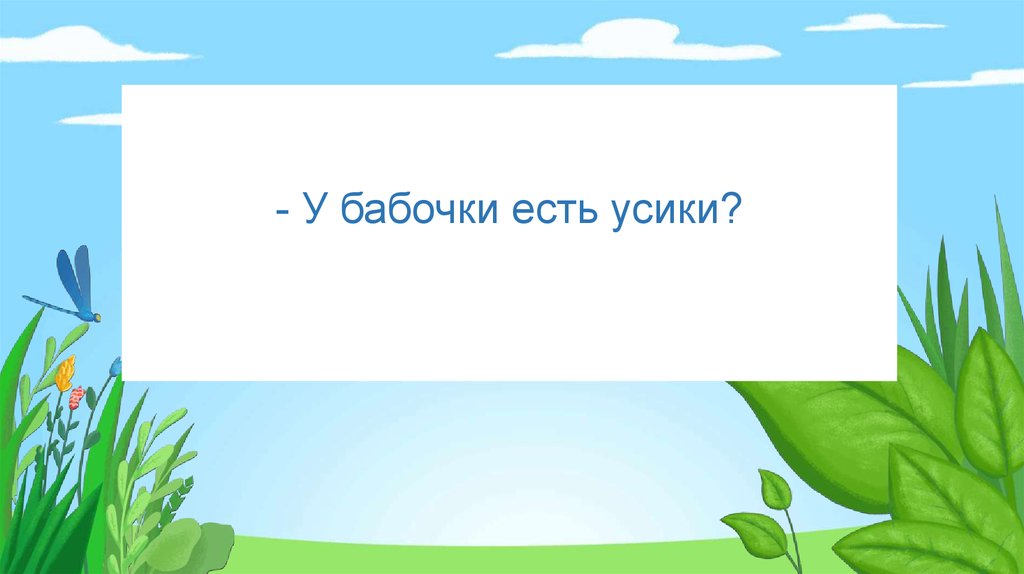 - У бабочки есть усики?